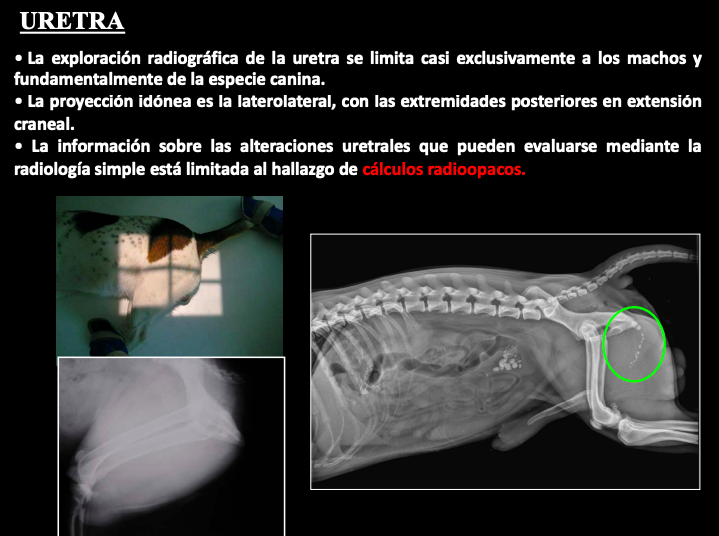 URETRA

• La exploración radiográfica de la uretra se limita casi exclusivamente a los machos y fundamentalmente de la especie canina.
• La proyección idónea es la laterolateral, con las extremidades posteriores en extensión craneal.
• La información sobre las alteraciones uretrales que pueden evaluarse mediante la radiología simple está limitada al hallazgo de cálculos radioopacos.